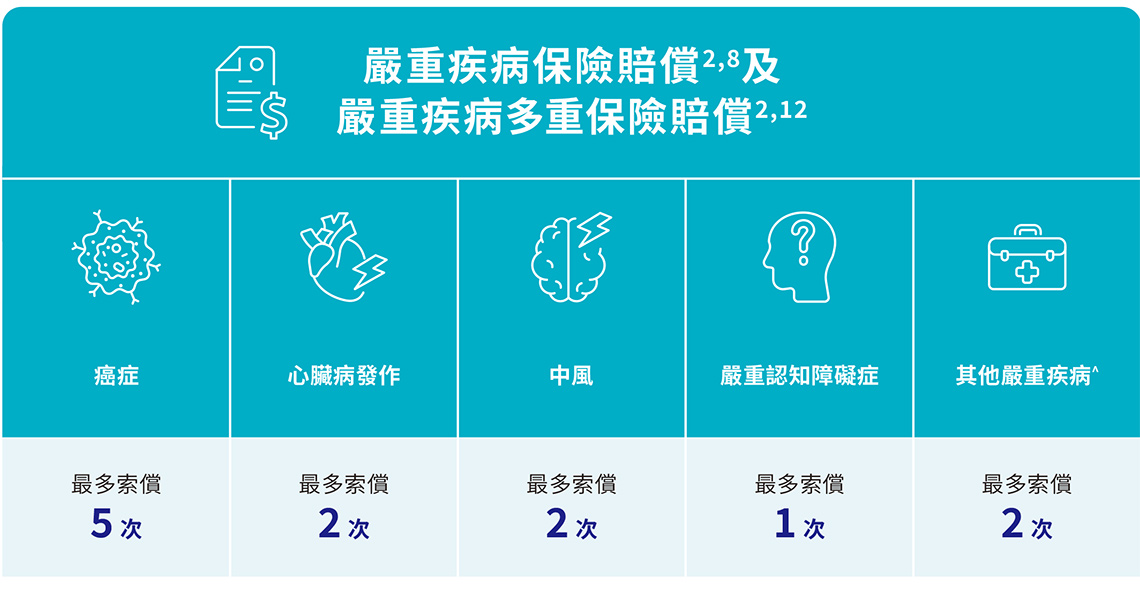 嚴重疾病保險賠償$^{2,8}$及
嚴重疾病多重保險賠償$^{2,12}$

| 癌症 | 心臟病發作 | 中風 | 嚴重認知障礙症 | 其他嚴重疾病^ |
|---|---|---|---|---|
| 最多索償 5 次 | 最多索償 2 次 | 最多索償 2 次 | 最多索償 1 次 | 最多索償 2 次 |